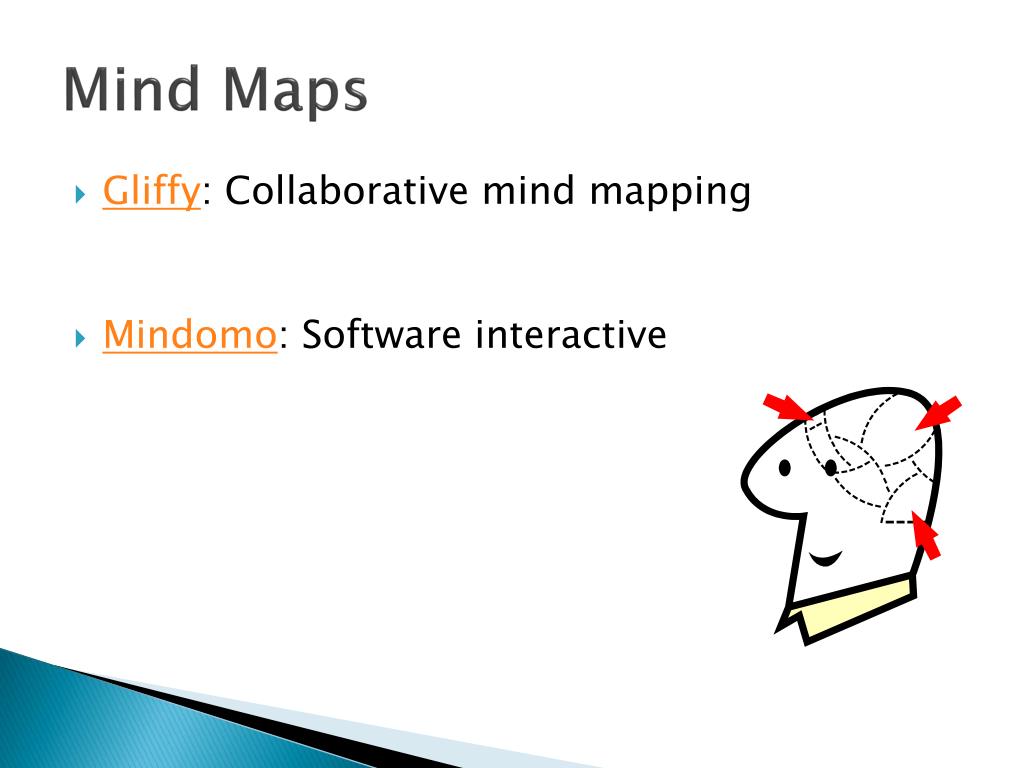 Mind Maps

Gliffy: Collaborative mind mapping

Mindomo: Software interactive